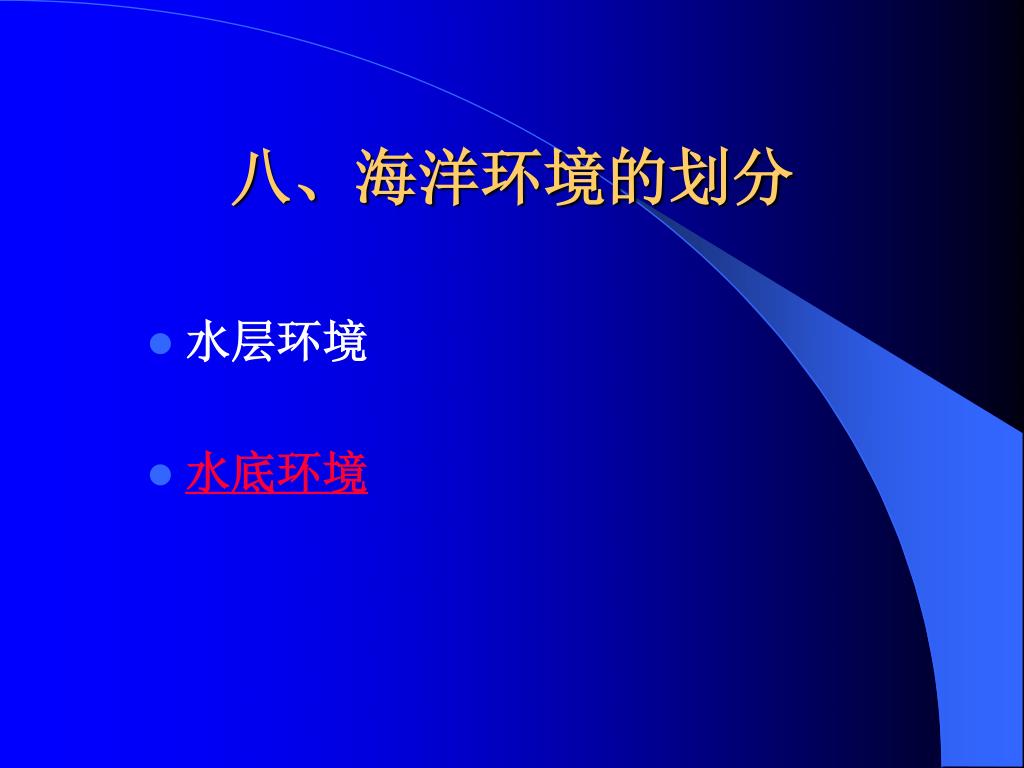 八、海洋环境的划分

水层环境

水底环境